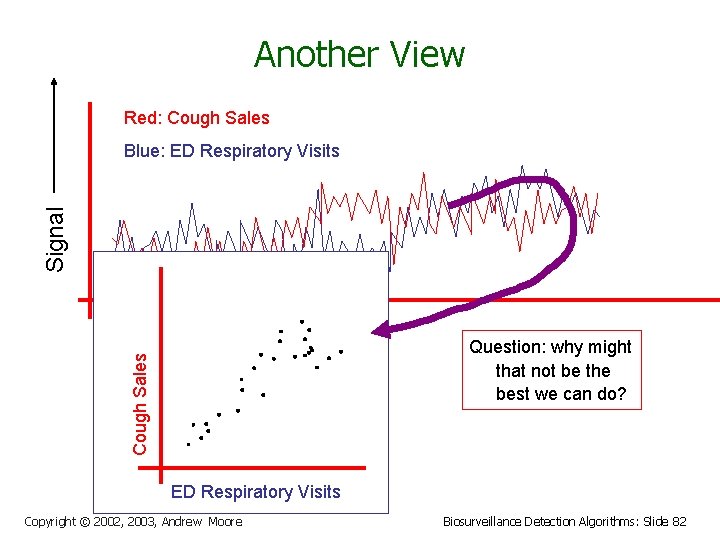 Another View

Signal

Red: Cough Sales

Blue: ED Respiratory Visits

Cough Sales

ED Respiratory Visits

Question: why might that not be the best we can do?

Copyright © 2002, 2003, Andrew Moore

Biosurveillance Detection Algorithms: Slide 82